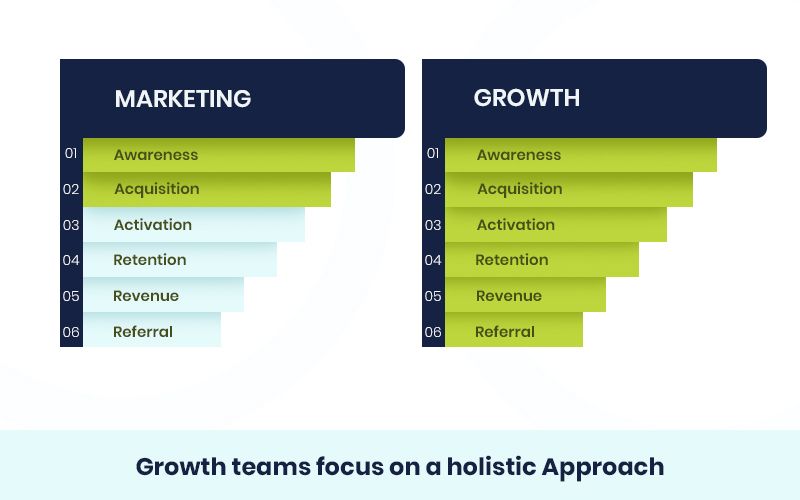 MARKETING

01 Awareness
02 Acquisition
03 Activation
04 Retention
05 Revenue
06 Referral

GROWTH

01 Awareness
02 Acquisition
03 Activation
04 Retention
05 Revenue
06 Referral

Growth teams focus on a holistic Approach